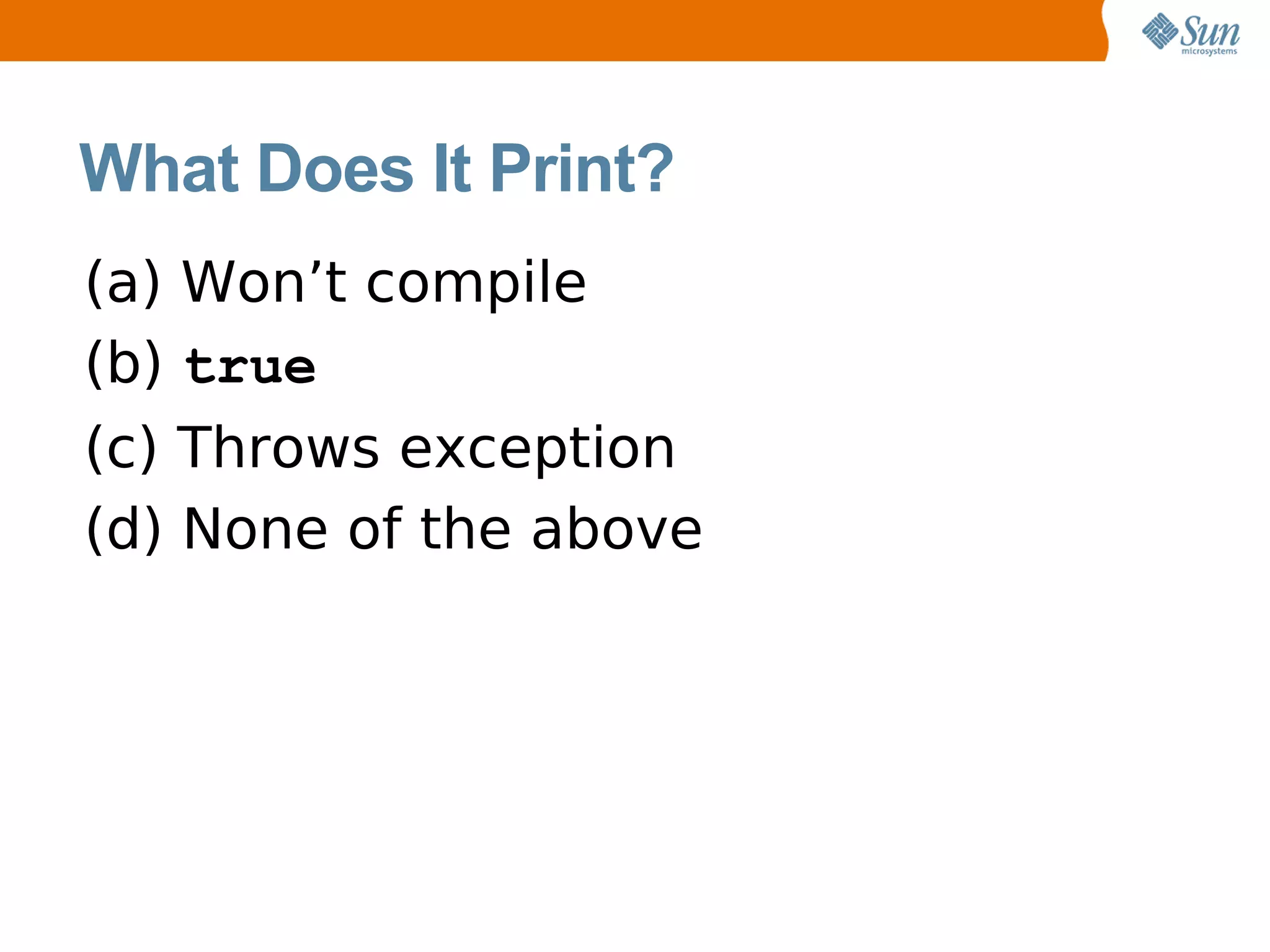 Sun microsystems

What Does It Print?

(a) Won’t compile

(b) true

(c) Throws exception

(d) None of the above